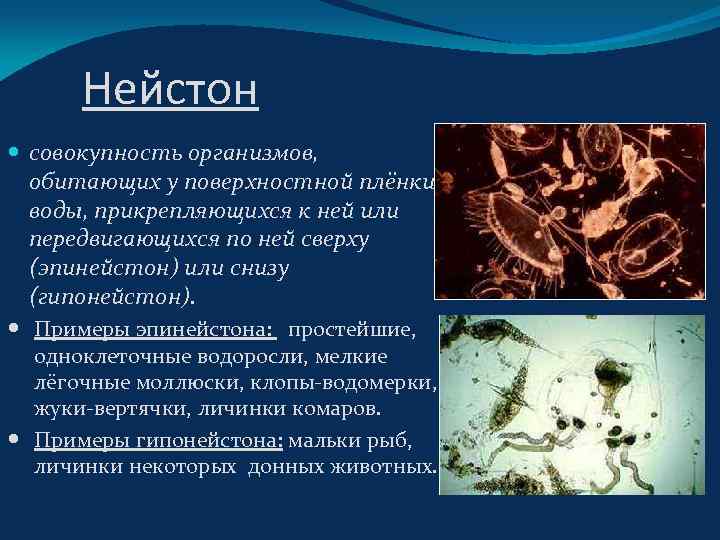 Нейстон

совокупность организмов, обитающих у поверхностной плёнки воды, прикрепляющихся к ней или передвигающихся по ней сверху (эпинейстон) или снизу (гипонейстон).

Примеры эпинейстона: простейшие, одноклеточные водоросли, мелкие лёгочные моллюски, клопы-водомерки, жуки-вертячки, личинки комаров.

Примеры гипонейстона: мальки рыб, личинки некоторых донных животных.